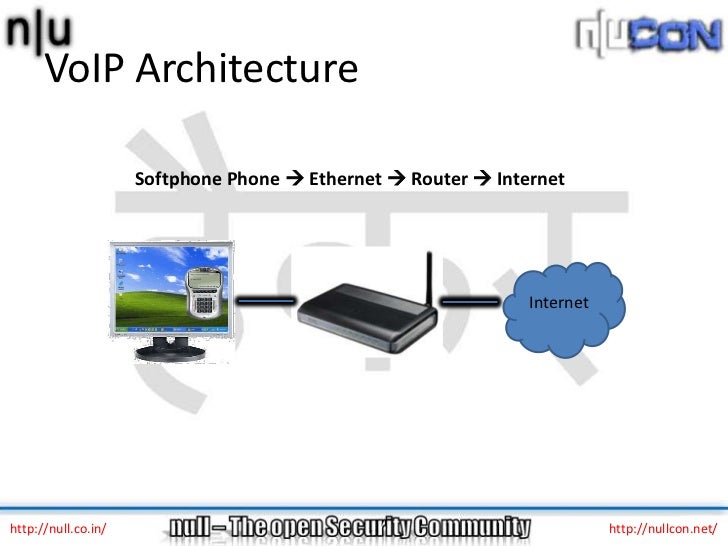 n|u

n|uCON

VoIP Architecture

Softphone Phone → Ethernet → Router → Internet

Internet

http://null.co.in/

null – The open Security Community

http://nullcon.net/